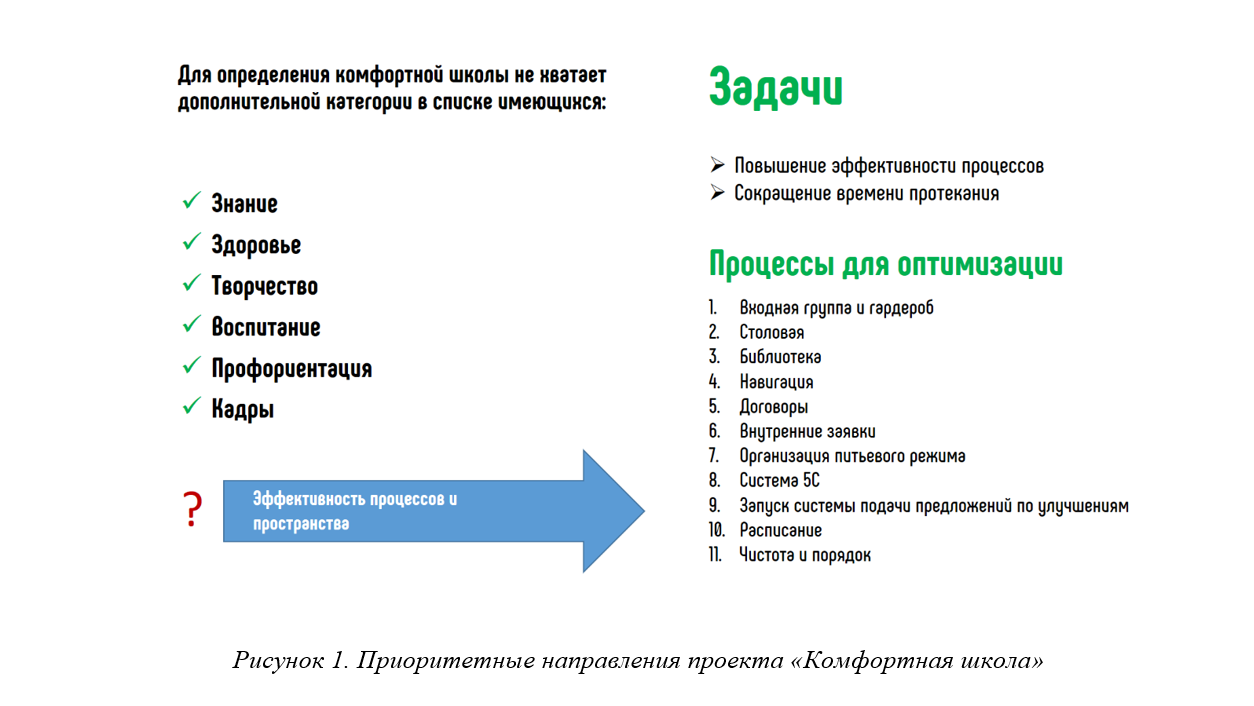 Для определения комфортной школы не хватает дополнительной категории в списке имеющихся:

✓ Знание
✓ Здоровье
✓ Творчество
✓ Воспитание
✓ Профориентация
✓ Кадры

?

Эффективность процессов и пространства

Задачи

➢ Повышение эффективности процессов
➢ Сокращение времени протекания

Процессы для оптимизации

1. Входная группа и гардероб
2. Столовая
3. Библиотека
4. Навигация
5. Договоры
6. Внутренние заявки
7. Организация питьевого режима
8. Система 5С
9. Запуск системы подачи предложений по улучшениям
10. Расписание
11. Чистота и порядок

Рисунок 1. Приоритетные направления проекта «Комфортная школа»